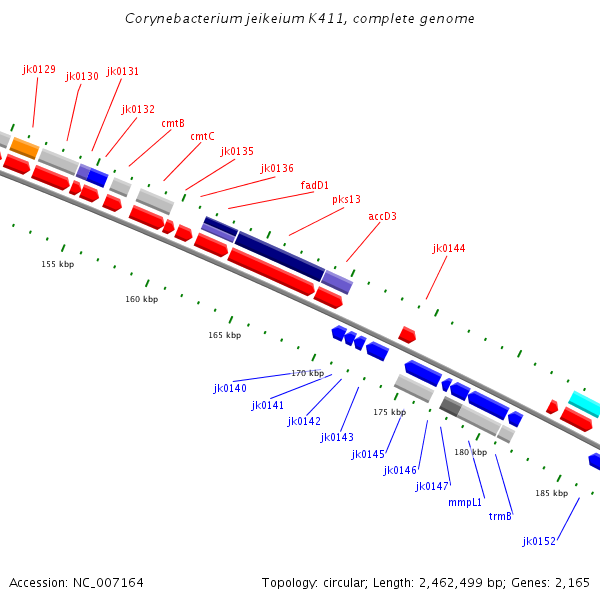 Corynebacterium jeikeium K411, complete genome

jk0129
jk0130
jk0131
jk0132
cmtB
cmtC
jk0135
jk0136
fadD1
pks13
accD3
jk0144

155 kbp
160 kbp
165 kbp
170 kbp
175 kbp
180 kbp
185 kbp

jk0140
jk0141
jk0142
jk0143
jk0145
jk0146
jk0147
mmpL1
trmB
jk0152

Accession: NC_007164

Topology: circular; Length: 2,462,499 bp; Genes: 2,165